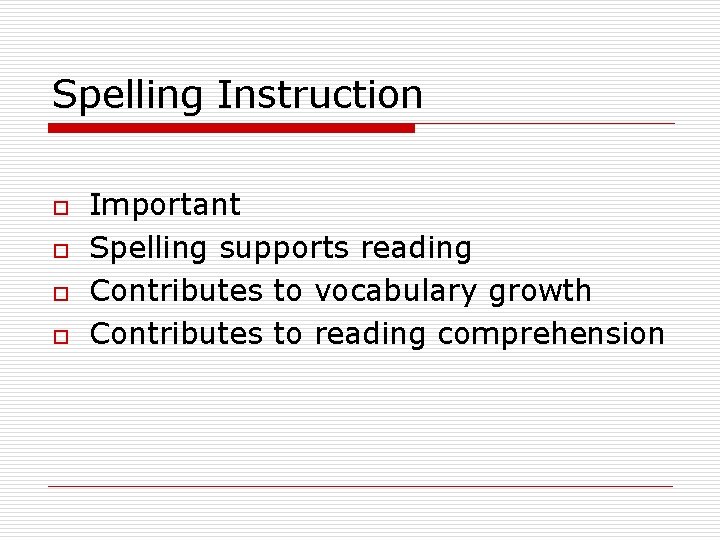 Spelling Instruction

- Important
- Spelling supports reading
- Contributes to vocabulary growth
- Contributes to reading comprehension